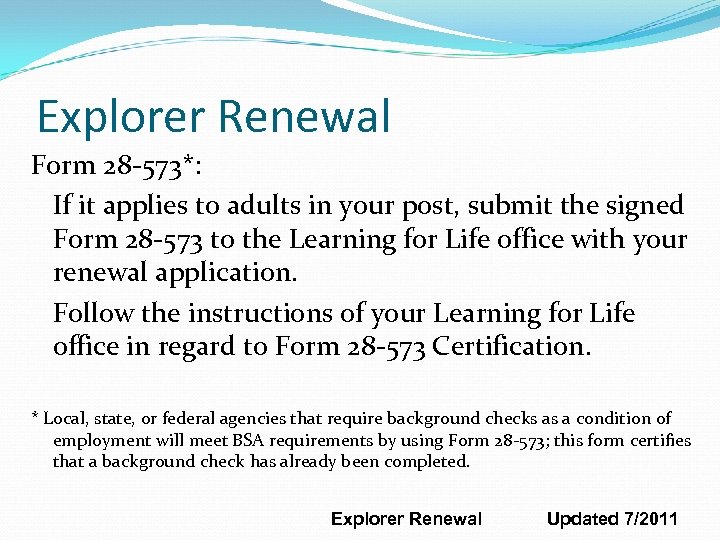 Explorer Renewal

Form 28-573*:

If it applies to adults in your post, submit the signed Form 28-573 to the Learning for Life office with your renewal application.

Follow the instructions of your Learning for Life office in regard to Form 28-573 Certification.

* Local, state, or federal agencies that require background checks as a condition of employment will meet BSA requirements by using Form 28-573; this form certifies that a background check has already been completed.

Explorer Renewal Updated 7/2011